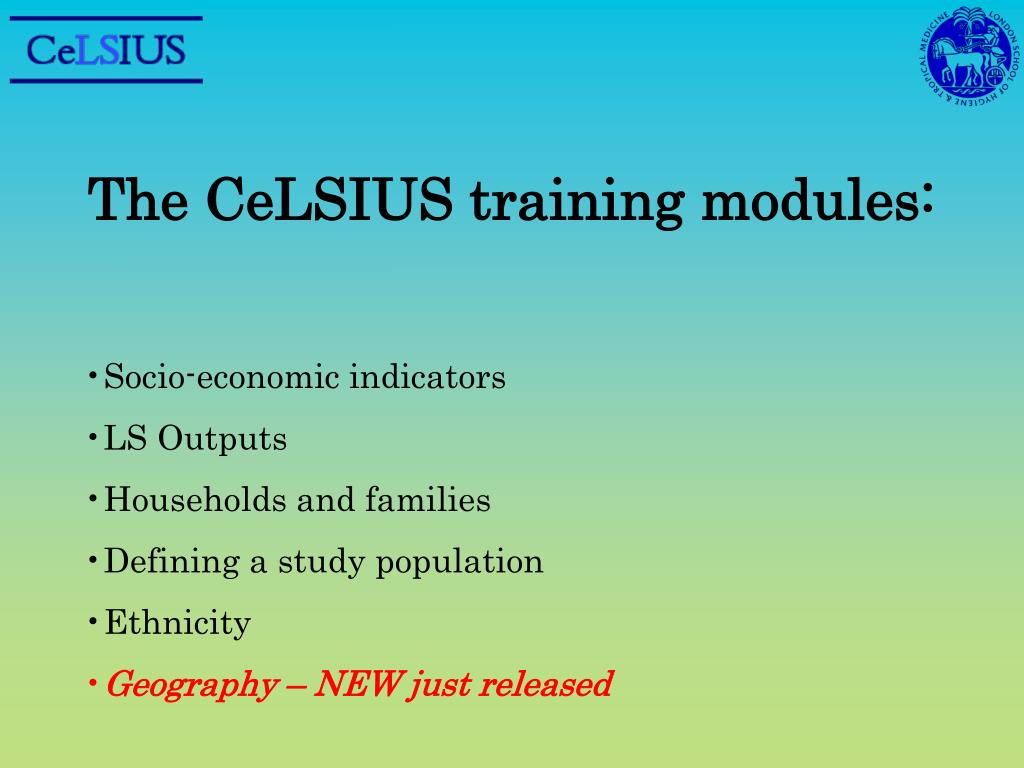 CeLSIUS

LONDON SCHOOL OF HYGIENE & TROPICAL MEDICINE

The CeLSIUS training modules:

• Socio-economic indicators
• LS Outputs
• Households and families
• Defining a study population
• Ethnicity
• Geography – NEW just released